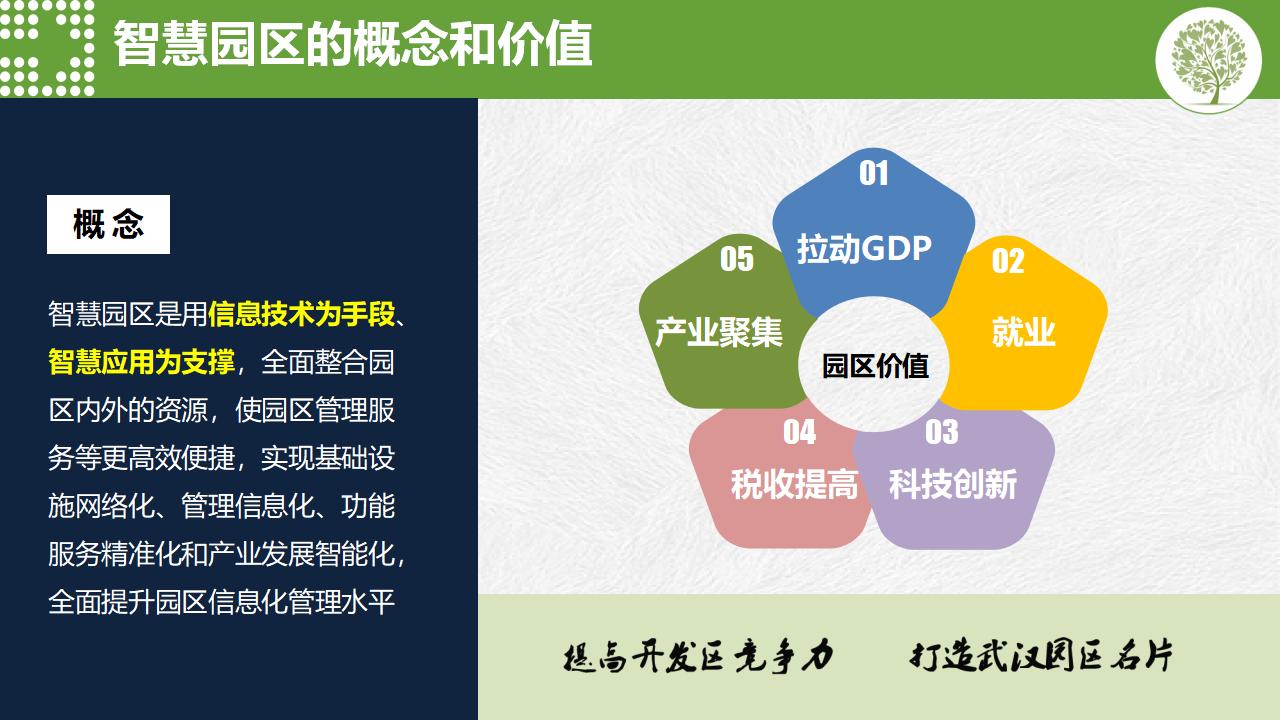 智慧园区的概念和价值

概 念

智慧园区是用信息技术为手段、智慧应用为支撑，全面整合园区内外的资源，使园区管理服务等更高效便捷，实现基础设施网络化、管理信息化、功能服务精准化和产业发展智能化，全面提升园区信息化管理水平

01
拉动GDP
02
就业
03
科技创新
04
税收提高
05
产业聚集
园区价值

提高开发区竞争力　　打造武汉园区名片